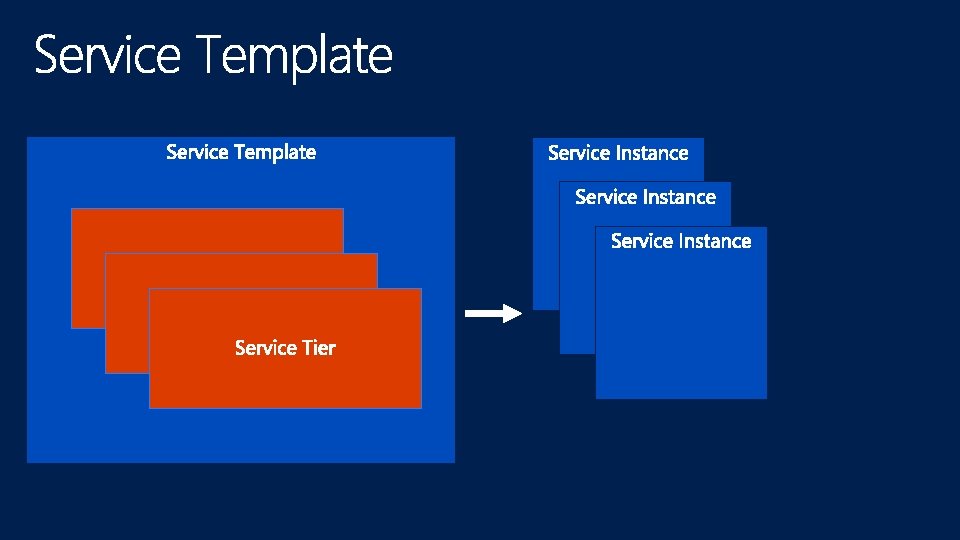 Service Template

Service Template

Service Tier

Service Instance

Service Instance

Service Instance